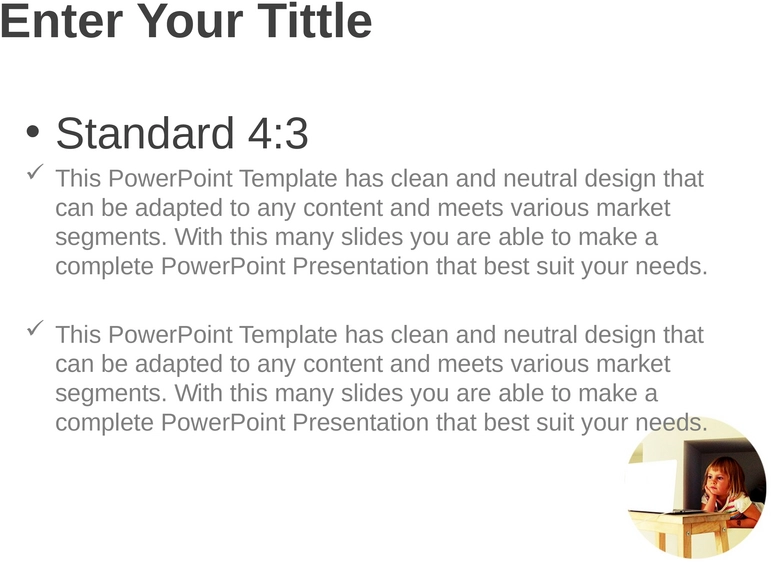 Enter Your Tittle

• Standard 4:3

✓ This PowerPoint Template has clean and neutral design that can be adapted to any content and meets various market segments. With this many slides you are able to make a complete PowerPoint Presentation that best suit your needs.

✓ This PowerPoint Template has clean and neutral design that can be adapted to any content and meets various market segments. With this many slides you are able to make a complete PowerPoint Presentation that best suit your needs.